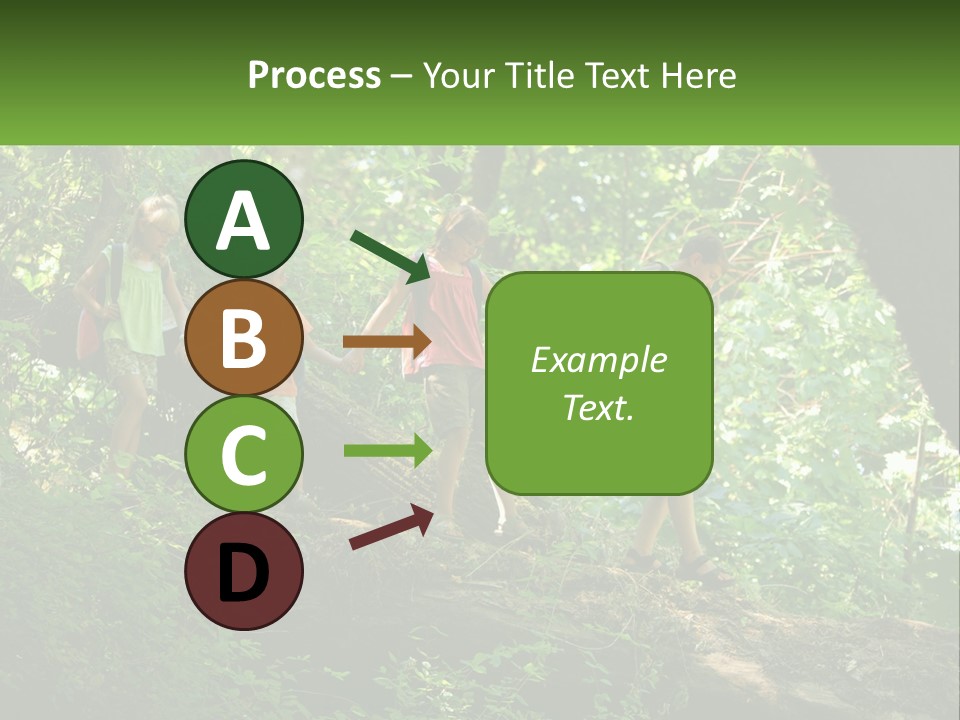 Process – Your Title Text Here

A

B

C

D

Example Text.